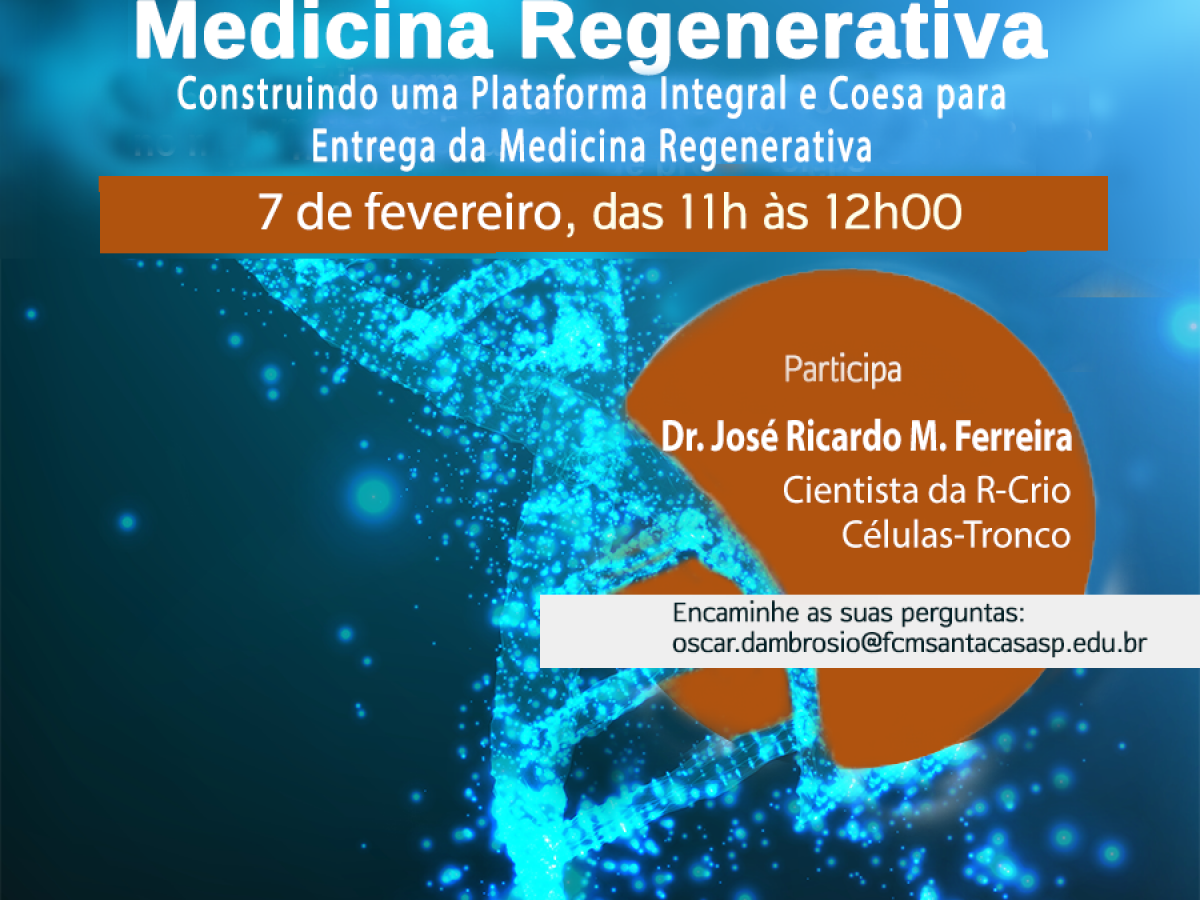 Medicina Regenerativa

Construindo uma Plataforma Integral e Coesa para Entrega da Medicina Regenerativa

7 de fevereiro, das 11h às 12h00

Participa

Dr. José Ricardo M. Ferreira

Cientista da R-Crio Células-Tronco

Encaminhe as suas perguntas:
oscar.dambrosio@fcmsantacasasp.edu.br